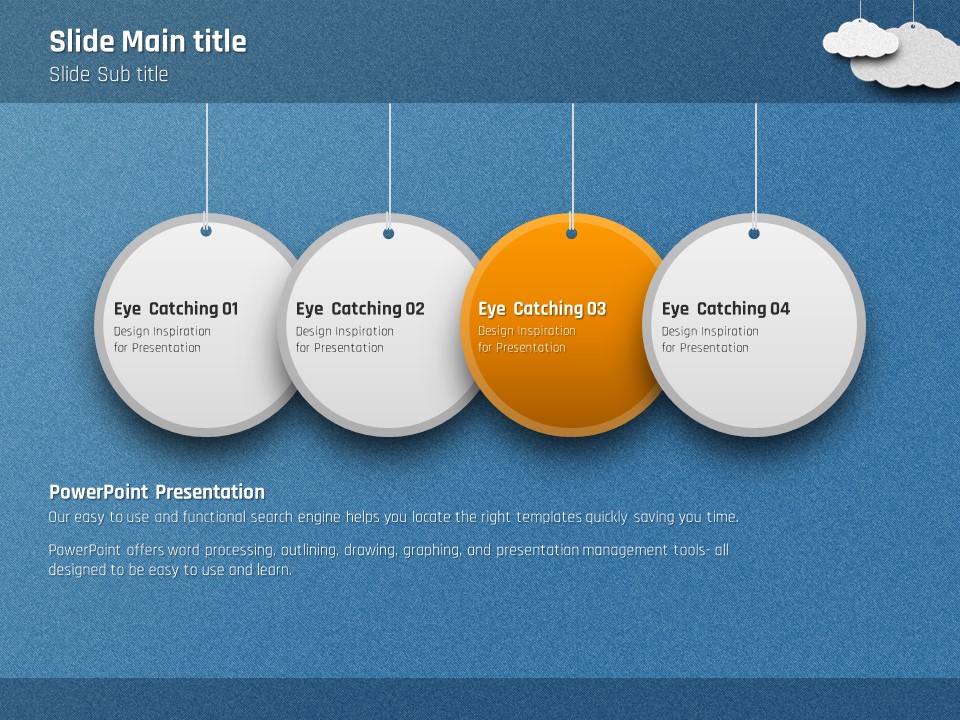 Slide Main title
Slide Sub title

Eye Catching 01
Design Inspiration for Presentation

Eye Catching 02
Design Inspiration for Presentation

Eye Catching 03
Design Inspiration for Presentation

Eye Catching 04
Design Inspiration for Presentation

PowerPoint Presentation
Our easy to use and functional search engine helps you locate the right templates quickly saving you time.

PowerPoint offers word processing, outlining, drawing, graphing, and presentation management tools- all designed to be easy to use and learn.